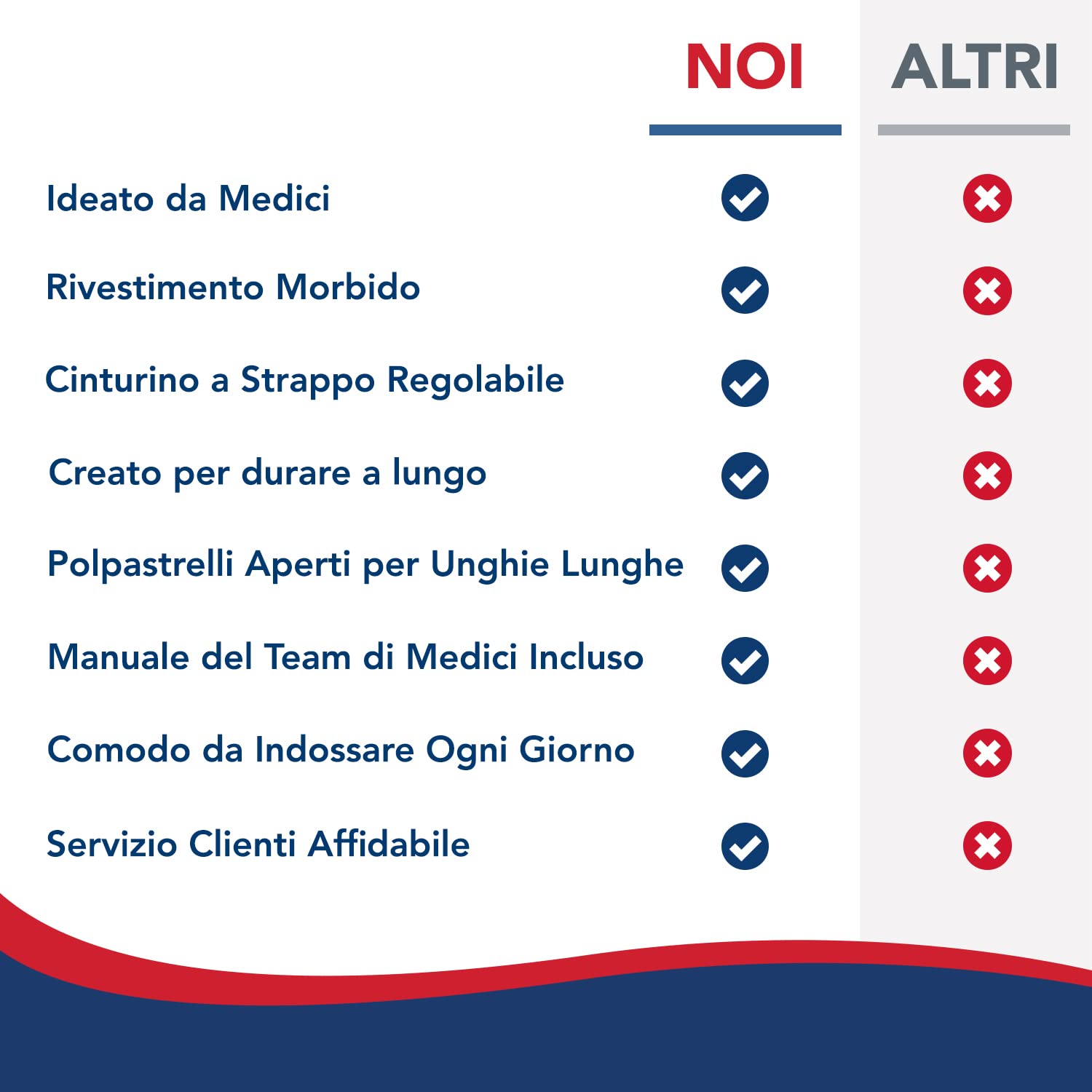 |  | NOI | ALTRI |
|---|---|---|
| Ideato da Medici | ✓ | ✗ |
| Rivestimento Morbido | ✓ | ✗ |
| Cinturino a Strappo Regolabile | ✓ | ✗ |
| Creato per durare a lungo | ✓ | ✗ |
| Polpastrelli Aperti per Unghie Lunghe | ✓ | ✗ |
| Manuale del Team di Medici Incluso | ✓ | ✗ |
| Comodo da Indossare Ogni Giorno | ✓ | ✗ |
| Servizio Clienti Affidabile | ✓ | ✗ |